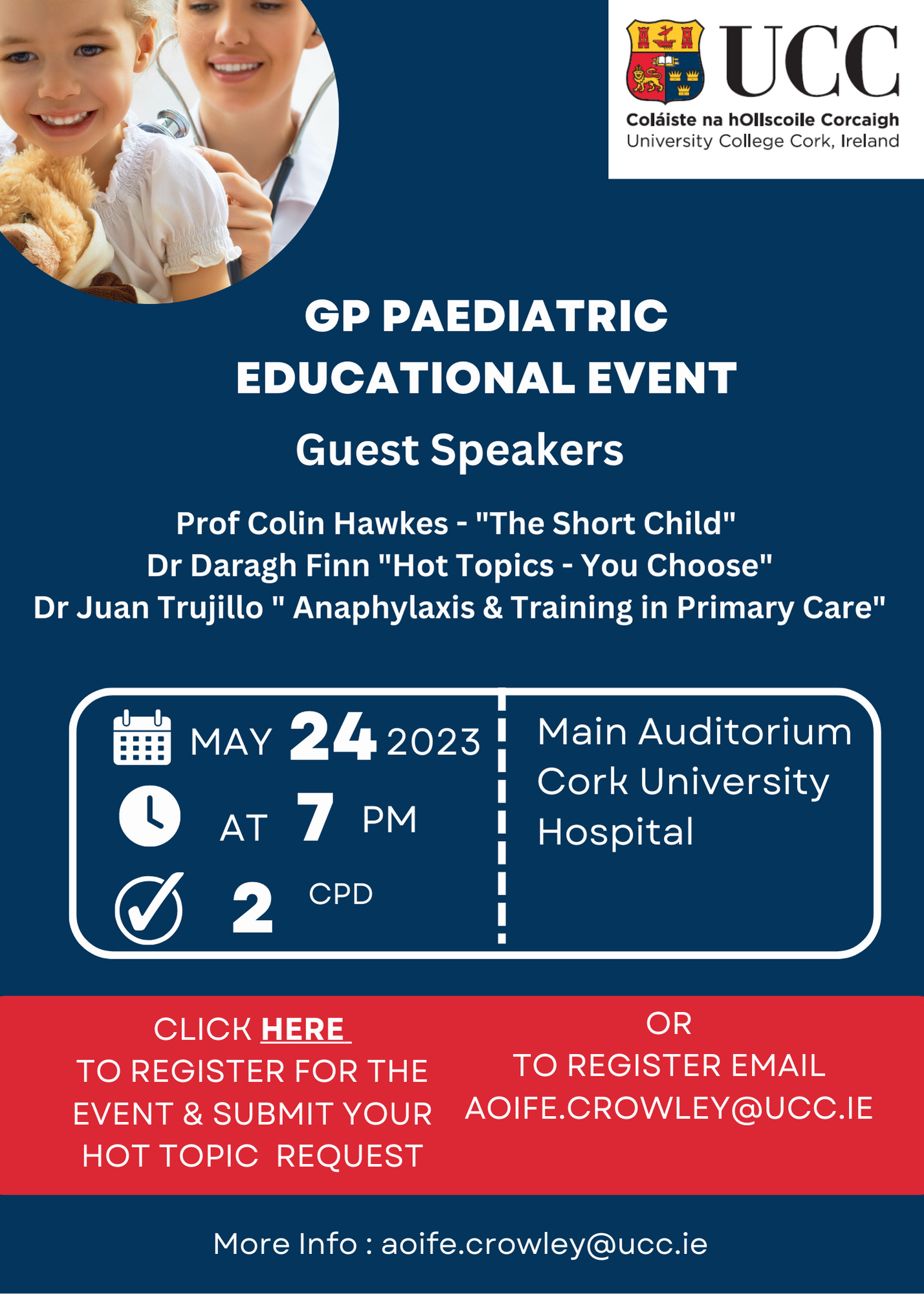 UCC
Coláiste na hOllscoile Corcaigh
University College Cork, Ireland

GP PAEDIATRIC EDUCATIONAL EVENT

Guest Speakers

Prof Colin Hawkes - "The Short Child"
Dr Daragh Finn "Hot Topics - You Choose"
Dr Juan Trujillo " Anaphylaxis & Training in Primary Care"

MAY 24 2023
AT 7 PM
2 CPD

Main Auditorium
Cork University Hospital

CLICK HERE
TO REGISTER FOR THE EVENT & SUBMIT YOUR HOT TOPIC REQUEST

OR
TO REGISTER EMAIL AOIFE.CROWLEY@UCC.IE

More Info : aoife.crowley@ucc.ie